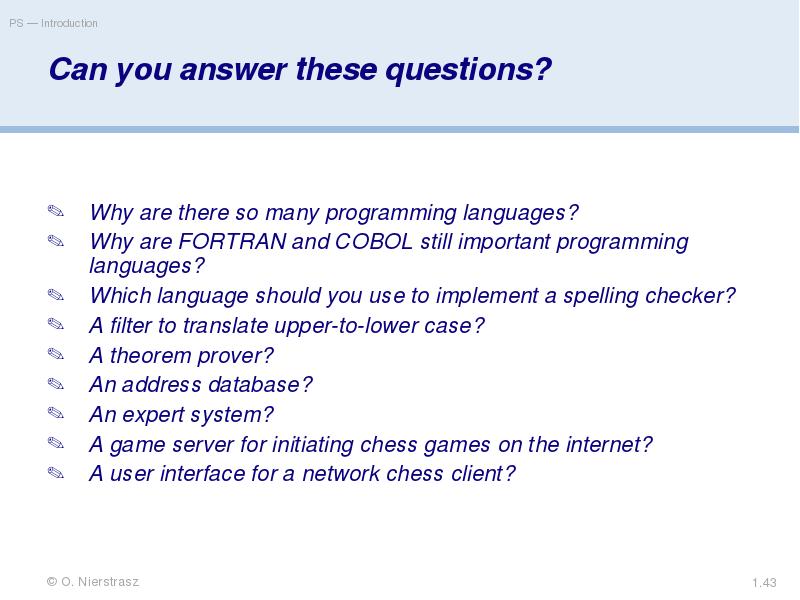 PS — Introduction

Can you answer these questions?

✎ Why are there so many programming languages?
✎ Why are FORTRAN and COBOL still important programming languages?
✎ Which language should you use to implement a spelling checker?
✎ A filter to translate upper-to-lower case?
✎ A theorem prover?
✎ An address database?
✎ An expert system?
✎ A game server for initiating chess games on the internet?
✎ A user interface for a network chess client?

© O. Nierstrasz

1.43